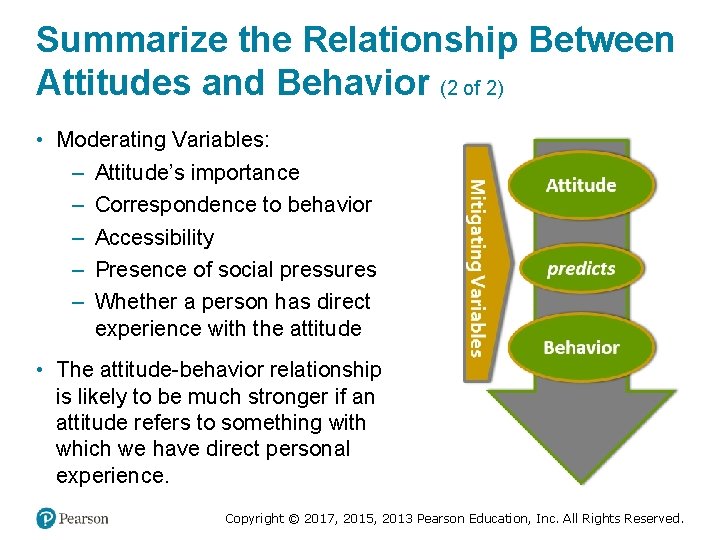 Summarize the Relationship Between Attitudes and Behavior (2 of 2)

• Moderating Variables:
– Attitude's importance
– Correspondence to behavior
– Accessibility
– Presence of social pressures
– Whether a person has direct experience with the attitude

• The attitude-behavior relationship is likely to be much stronger if an attitude refers to something with which we have direct personal experience.

Mitigating Variables

Attitude

predicts

Behavior

Pearson

Copyright © 2017, 2015, 2013 Pearson Education, Inc. All Rights Reserved.